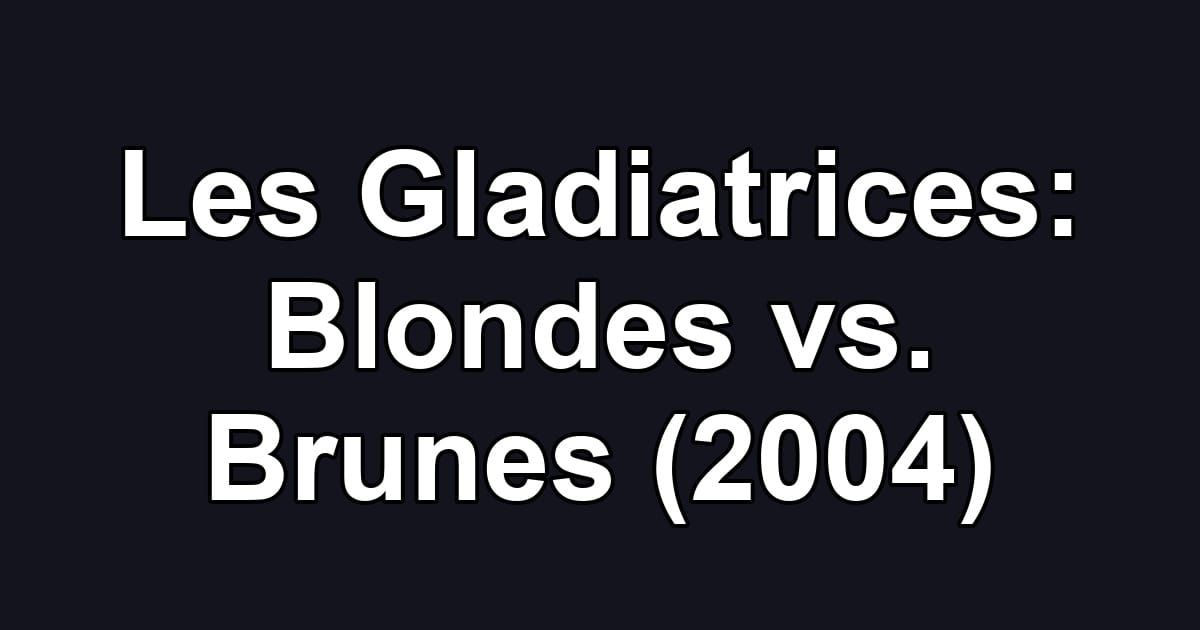 Les Gladiatrices: Blondes vs. Brunes (2004)